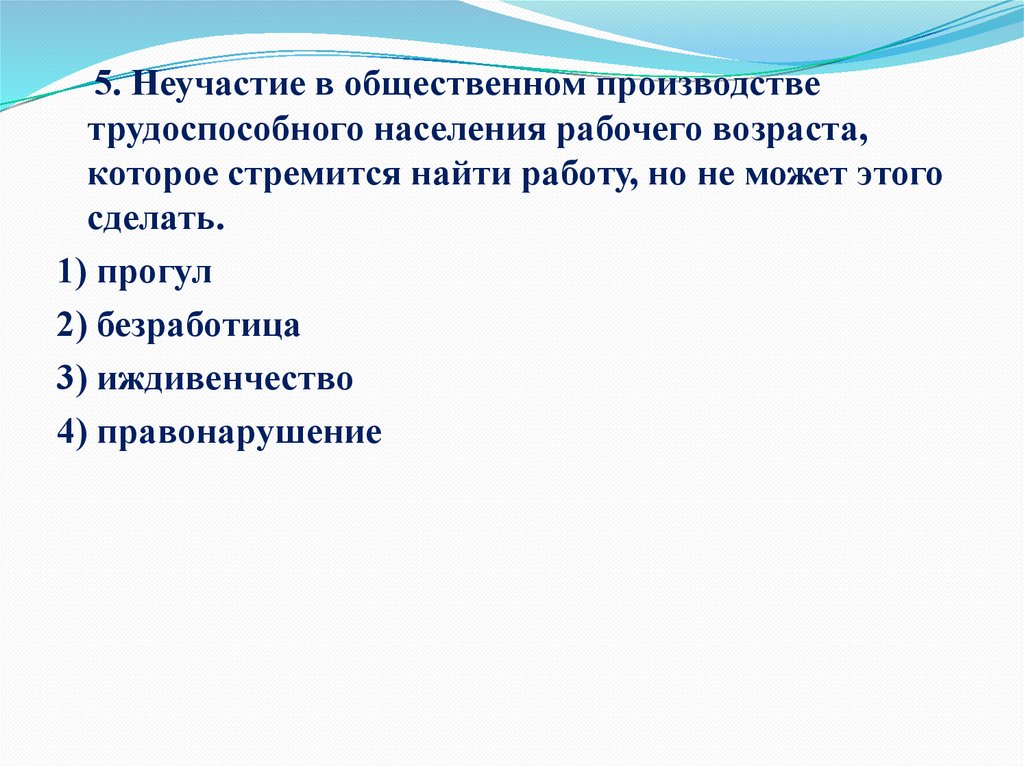 5. Неучастие в общественном производстве трудоспособного населения рабочего возраста, которое стремится найти работу, но не может этого сделать.

1) прогул

2) безработица

3) иждивенчество

4) правонарушение